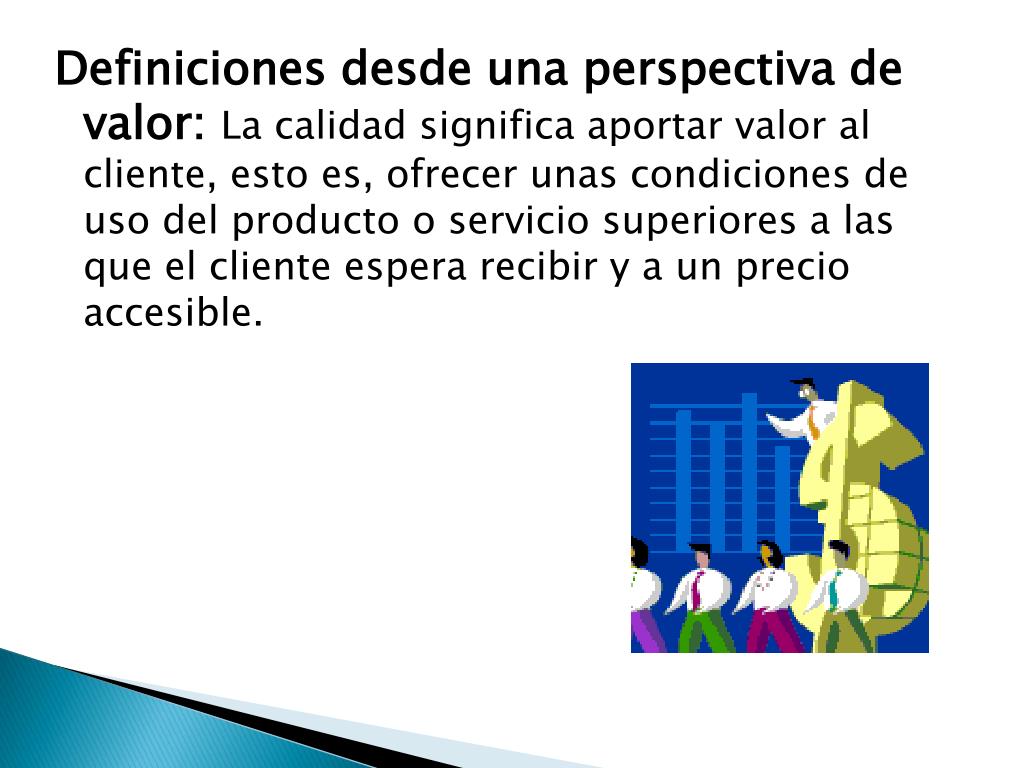 Definiciones desde una perspectiva de valor: La calidad significa aportar valor al cliente, esto es, ofrecer unas condiciones de uso del producto o servicio superiores a las que el cliente espera recibir y a un precio accesible.